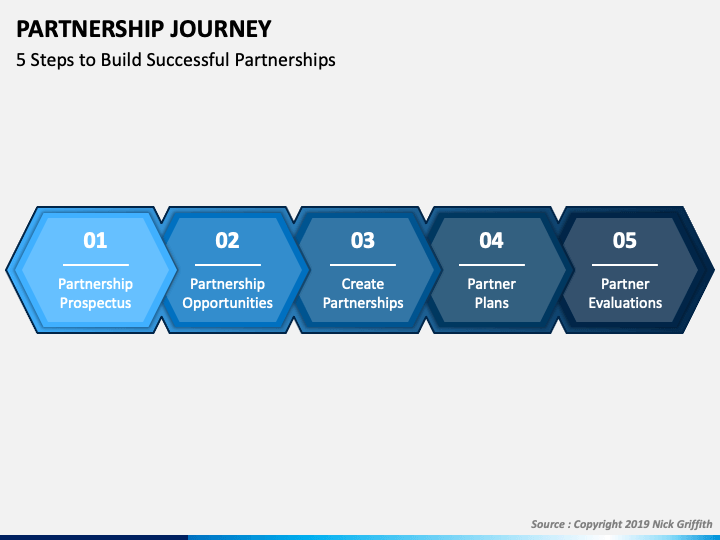 PARTNERSHIP JOURNEY
5 Steps to Build Successful Partnerships

01
Partnership Prospectus

02
Partnership Opportunities

03
Create Partnerships

04
Partner Plans

05
Partner Evaluations

Source : Copyright 2019 Nick Griffith